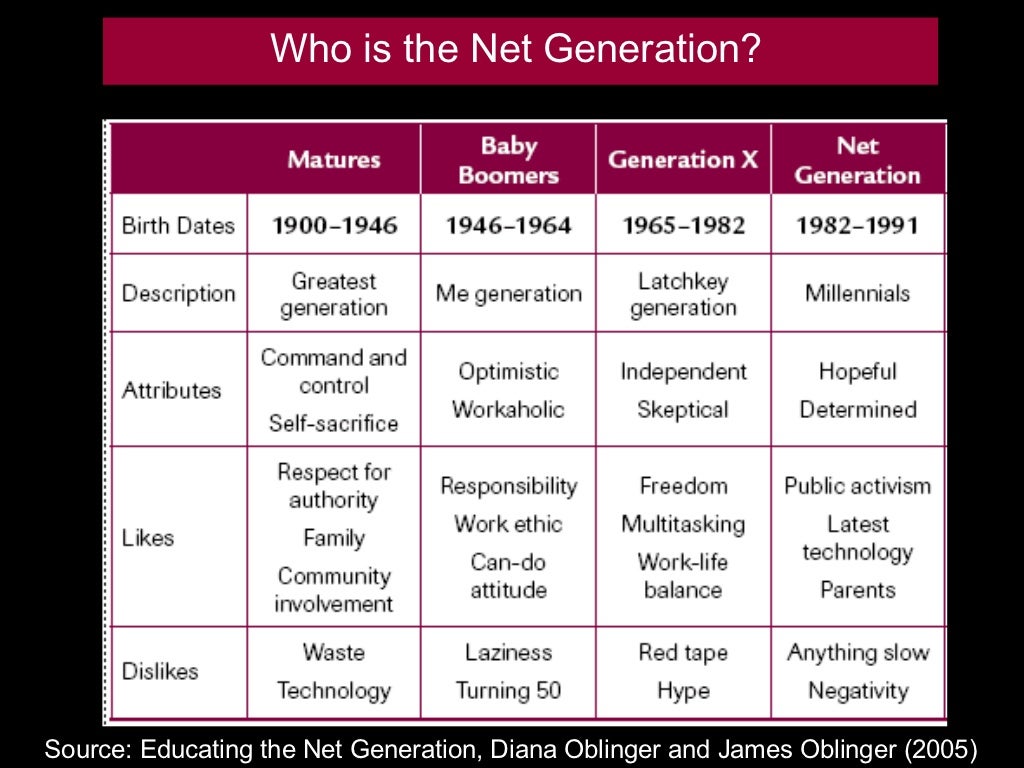 Who is the Net Generation?

| | Matures | Baby Boomers | Generation X | Net Generation |
|---|---|---|---|---|
| Birth Dates | 1900–1946 | 1946–1964 | 1965–1982 | 1982–1991 |
| Description | Greatest generation | Me generation | Latchkey generation | Millennials |
| Attributes | Command and control Self-sacrifice | Optimistic Workaholic | Independent Skeptical | Hopeful Determined |
| Likes | Respect for authority Family Community involvement | Responsibility Work ethic Can-do attitude | Freedom Multitasking Work-life balance | Public activism Latest technology Parents |
| Dislikes | Waste Technology | Laziness Turning 50 | Red tape Hype | Anything slow Negativity |

Source: Educating the Net Generation, Diana Oblinger and James Oblinger (2005)